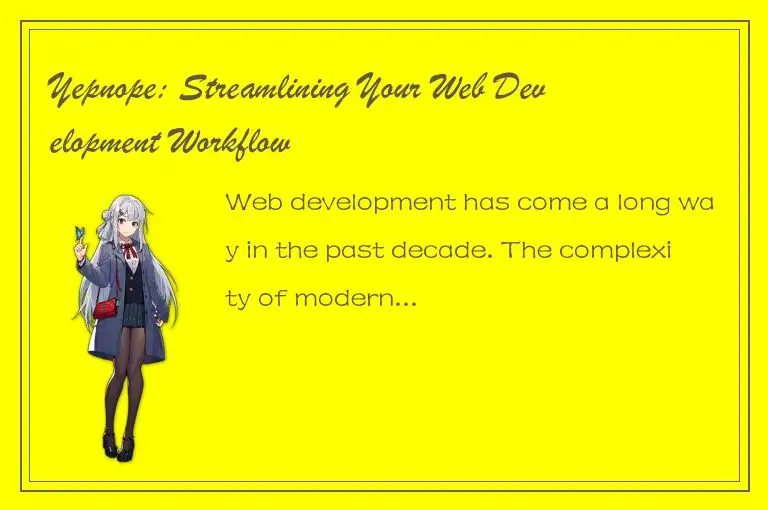 Yepnope: Streamlining Your Web Development Workflow

Web development has come a long way in the past decade. The complexity of modern...